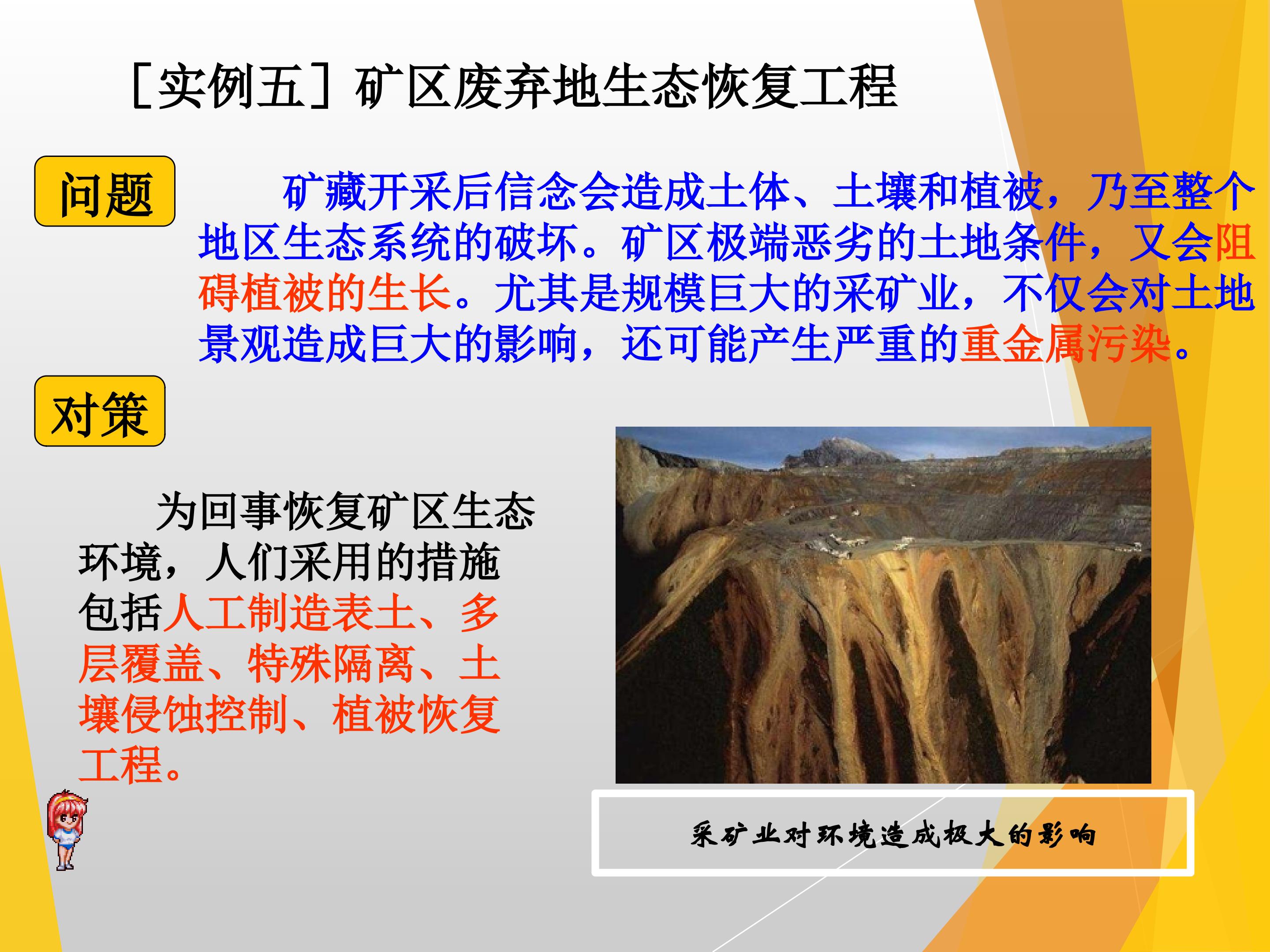 ［实例五］矿区废弃地生态恢复工程

问题

矿藏开采后信念会造成土体、土壤和植被，乃至整个地区生态系统的破坏。矿区极端恶劣的土地条件，又会阻碍植被的生长。尤其是规模巨大的采矿业，不仅会对土地景观造成巨大的影响，还可能产生严重的重金属污染。

对策

为回事恢复矿区生态环境，人们采用的措施包括人工制造表土、多层覆盖、特殊隔离、土壤侵蚀控制、植被恢复工程。

采矿业对环境造成极大的影响